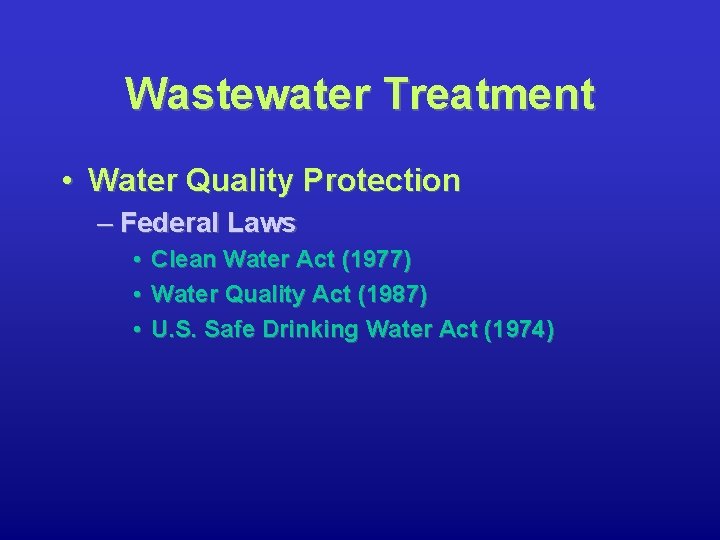 Wastewater Treatment

• Water Quality Protection

– Federal Laws

• Clean Water Act (1977)
• Water Quality Act (1987)
• U.S. Safe Drinking Water Act (1974)